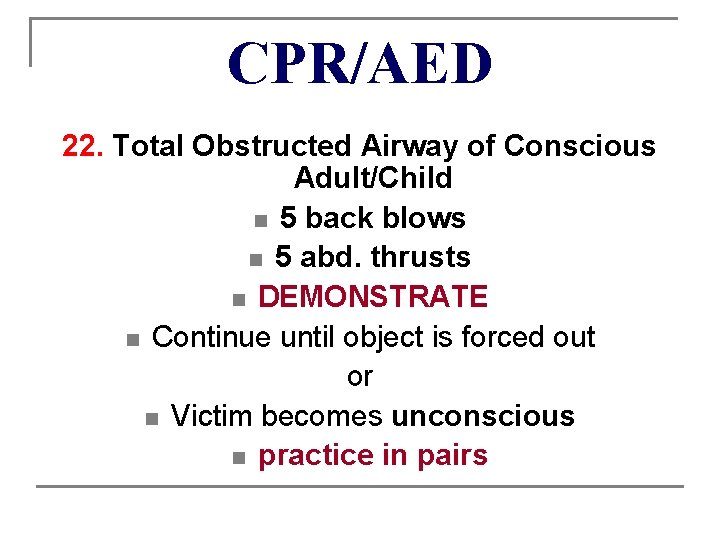 CPR/AED

22. Total Obstructed Airway of Conscious Adult/Child

- 5 back blows
- 5 abd. thrusts
- DEMONSTRATE
- Continue until object is forced out

or

- Victim becomes unconscious
- practice in pairs